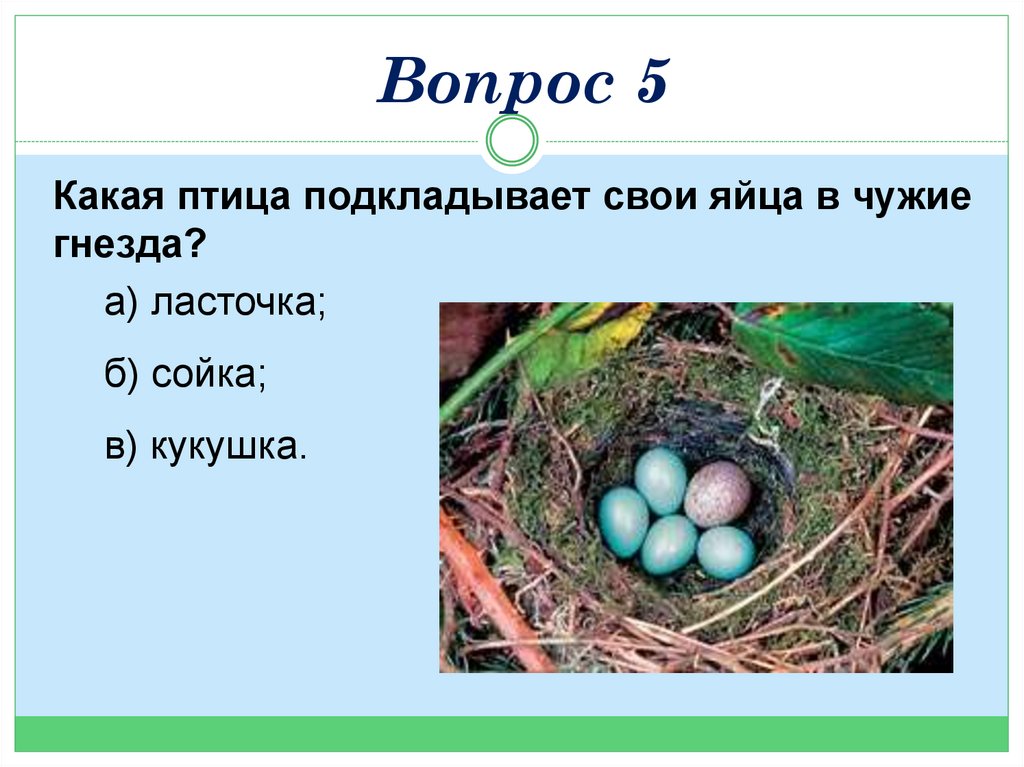 Вопрос 5

Какая птица подкладывает свои яйца в чужие гнезда?

а) ласточка;

б) сойка;

в) кукушка.